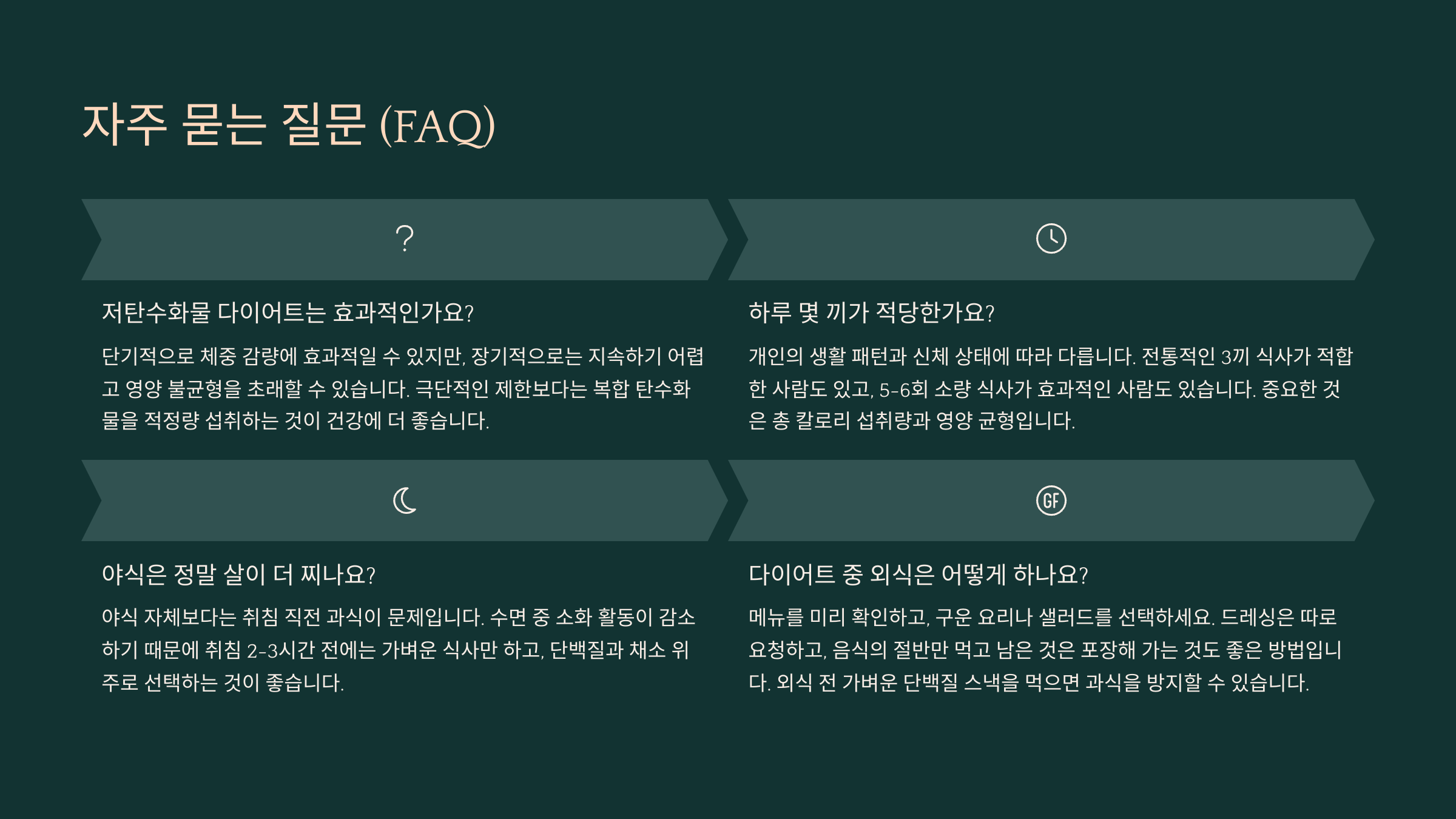 자주 묻는 질문 (FAQ)

?

저탄수화물 다이어트는 효과적인가요?

단기적으로 체중 감량에 효과적일 수 있지만, 장기적으로는 지속하기 어렵고 영양 불균형을 초래할 수 있습니다. 극단적인 제한보다는 복합 탄수화물을 적정량 섭취하는 것이 건강에 더 좋습니다.

하루 몇 끼가 적당한가요?

개인의 생활 패턴과 신체 상태에 따라 다릅니다. 전통적인 3끼 식사가 적합한 사람도 있고, 5-6회 소량 식사가 효과적인 사람도 있습니다. 중요한 것은 총 칼로리 섭취량과 영양 균형입니다.

야식은 정말 살이 더 찌나요?

야식 자체보다는 취침 직전 과식이 문제입니다. 수면 중 소화 활동이 감소하기 때문에 취침 2-3시간 전에는 가벼운 식사만 하고, 단백질과 채소 위주로 선택하는 것이 좋습니다.

GF

다이어트 중 외식은 어떻게 하나요?

메뉴를 미리 확인하고, 구운 요리나 샐러드를 선택하세요. 드레싱은 따로 요청하고, 음식의 절반만 먹고 남은 것은 포장해 가는 것도 좋은 방법입니다. 외식 전 가벼운 단백질 스낵을 먹으면 과식을 방지할 수 있습니다.